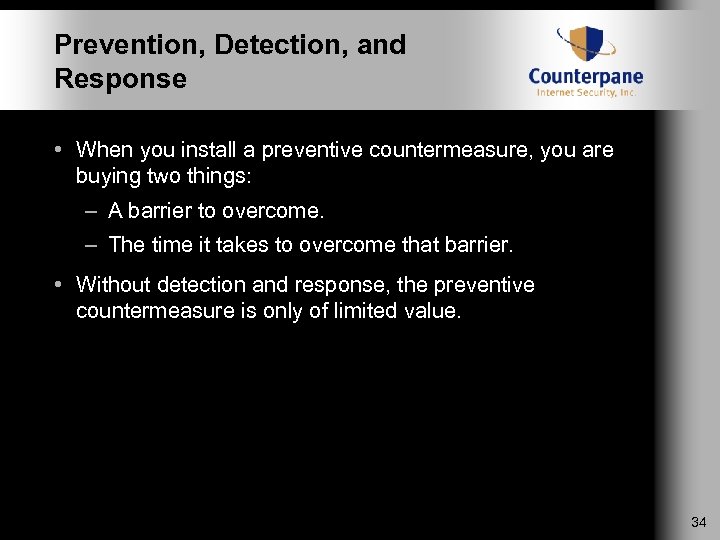 Prevention, Detection, and Response

Counterpane
Internet Security, Inc.

• When you install a preventive countermeasure, you are buying two things:
– A barrier to overcome.
– The time it takes to overcome that barrier.

• Without detection and response, the preventive countermeasure is only of limited value.

34